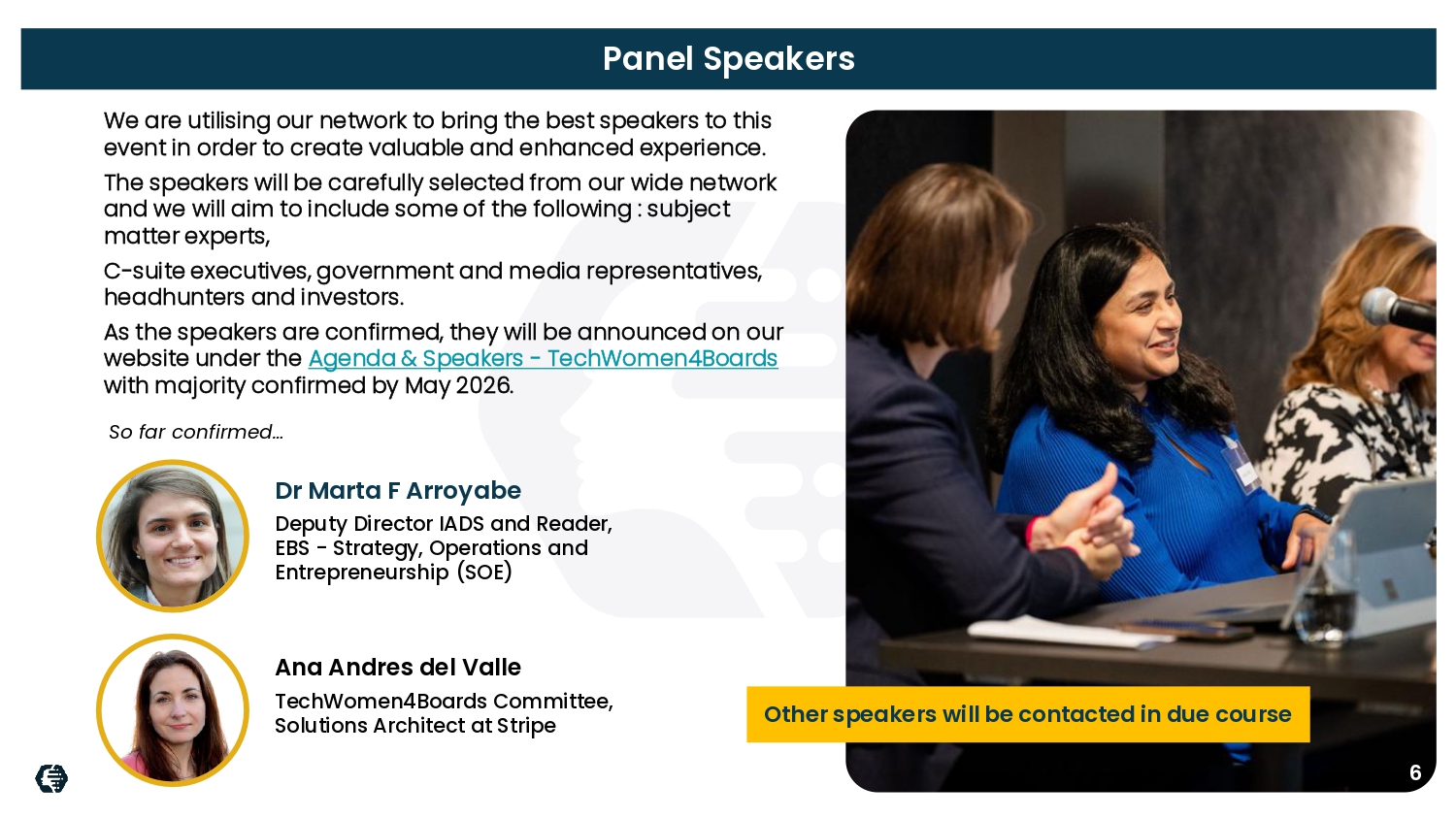 Panel Speakers

We are utilising our network to bring the best speakers to this event in order to create valuable and enhanced experience.

The speakers will be carefully selected from our wide network and we will aim to include some of the following : subject matter experts,

C-suite executives, government and media representatives, headhunters and investors.

As the speakers are confirmed, they will be announced on our website under the Agenda & Speakers - TechWomen4Boards with majority confirmed by May 2026.

So far confirmed…

Dr Marta F Arroyabe

Deputy Director IADS and Reader, EBS - Strategy, Operations and Entrepreneurship (SOE)

Ana Andres del Valle

TechWomen4Boards Committee, Solutions Architect at Stripe

Other speakers will be contacted in due course

6